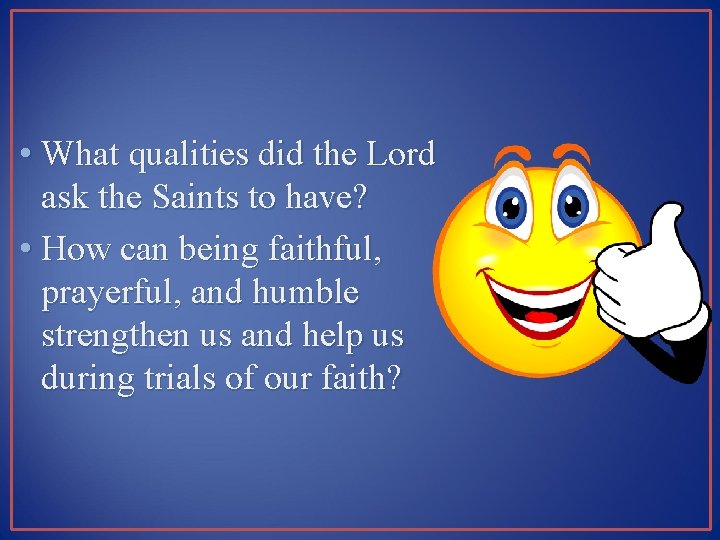 • What qualities did the Lord ask the Saints to have?
• How can being faithful, prayerful, and humble strengthen us and help us during trials of our faith?